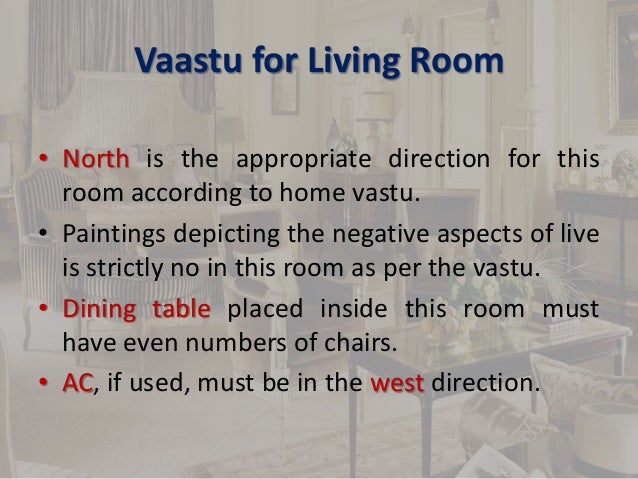 Vaastu for Living Room

• North is the appropriate direction for this room according to home vastu.

• Paintings depicting the negative aspects of live is strictly no in this room as per the vastu.

• Dining table placed inside this room must have even numbers of chairs.

• AC, if used, must be in the west direction.